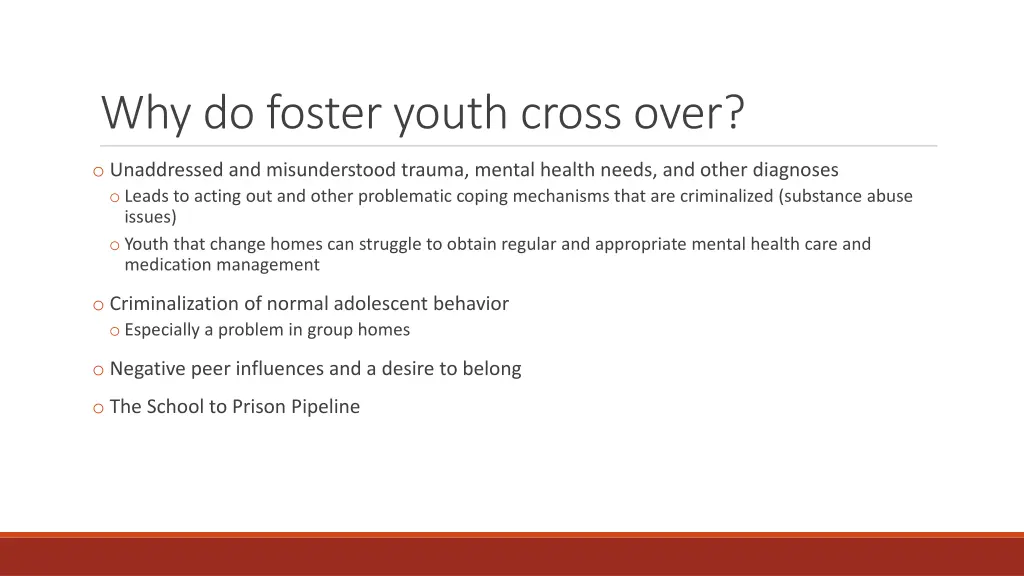 Why do foster youth cross over?

o Unaddressed and misunderstood trauma, mental health needs, and other diagnoses

o Leads to acting out and other problematic coping mechanisms that are criminalized (substance abuse issues)

o Youth that change homes can struggle to obtain regular and appropriate mental health care and medication management

o Criminalization of normal adolescent behavior

o Especially a problem in group homes

o Negative peer influences and a desire to belong

o The School to Prison Pipeline